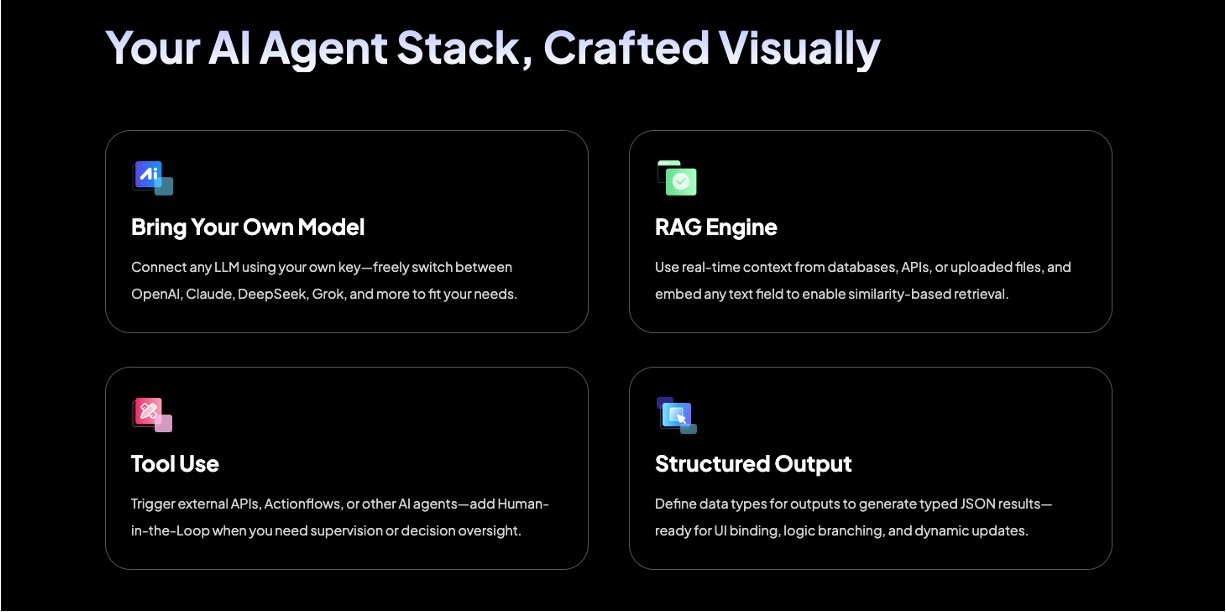 Your AI Agent Stack, Crafted Visually

Ai

Bring Your Own Model

Connect any LLM using your own key—freely switch between OpenAI, Claude, DeepSeek, Grok, and more to fit your needs.

RAG Engine

Use real-time context from databases, APIs, or uploaded files, and embed any text field to enable similarity-based retrieval.

Tool Use

Trigger external APIs, Actionflows, or other AI agents—add Human-in-the-Loop when you need supervision or decision oversight.

Structured Output

Define data types for outputs to generate typed JSON results—ready for UI binding, logic branching, and dynamic updates.